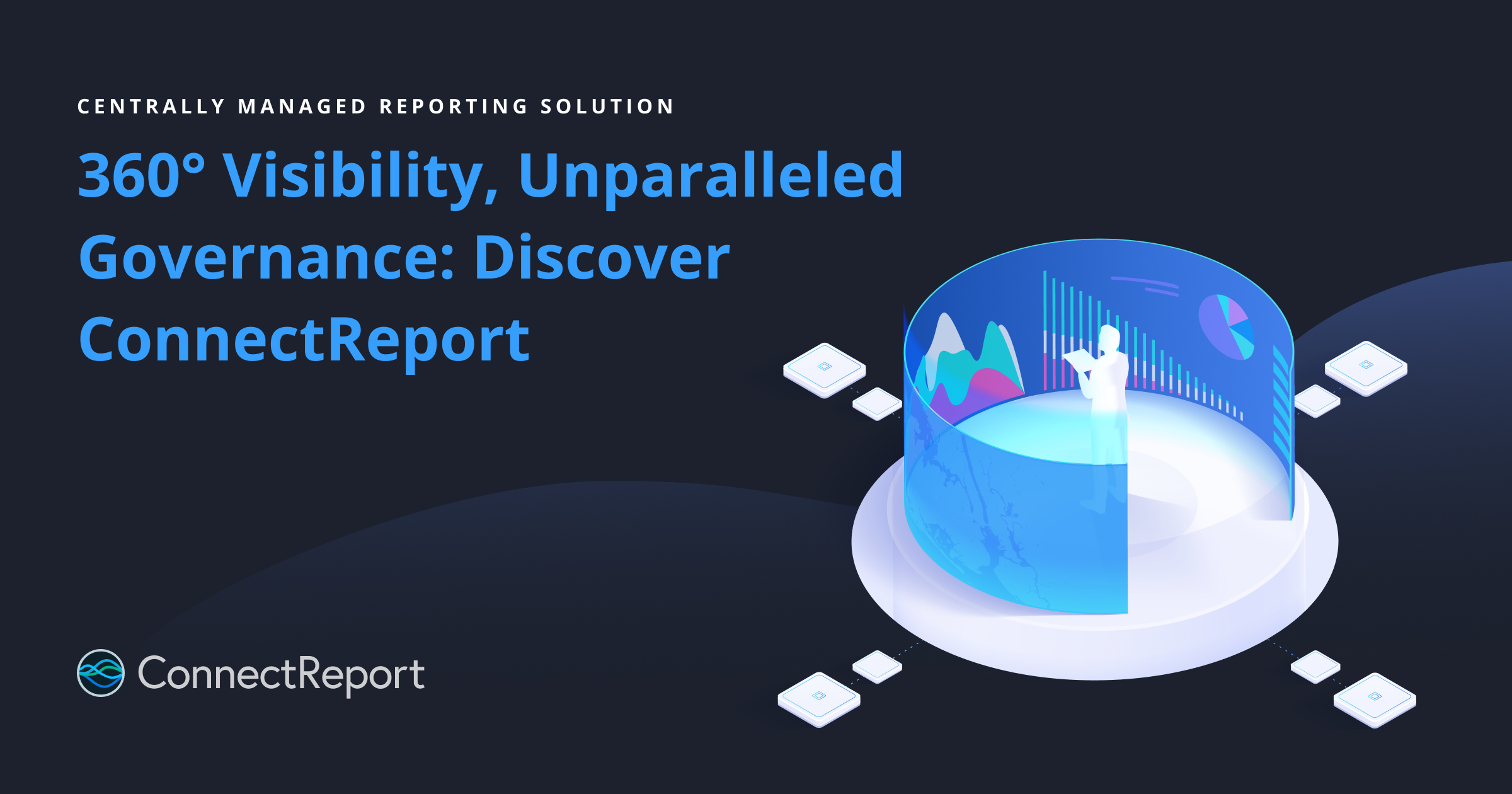 CENTRALLY MANAGED REPORTING SOLUTION

360° Visibility, Unparalleled Governance: Discover ConnectReport

ConnectReport